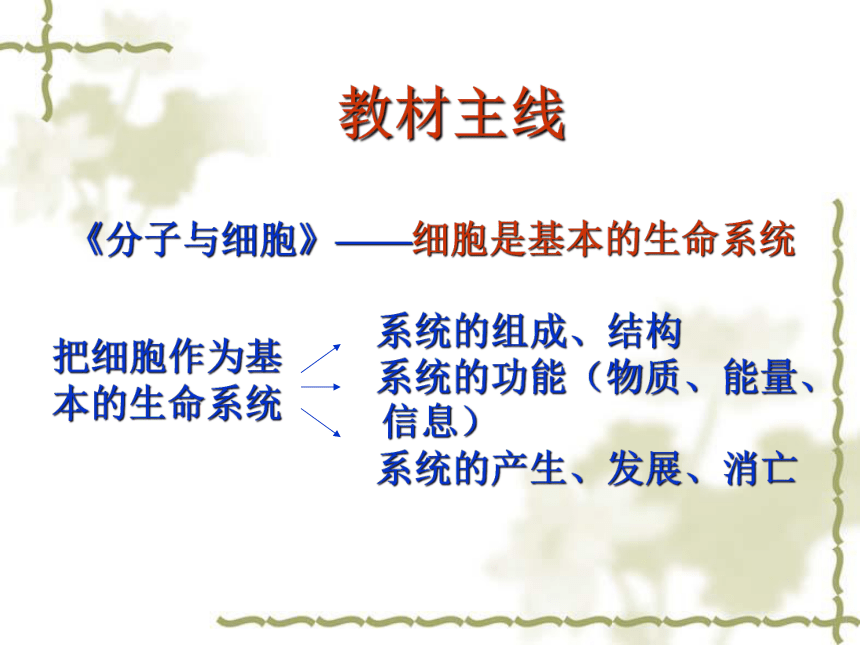 教材主线

《分子与细胞》——细胞是基本的生命系统

把细胞作为基本的生命系统

系统的组成、结构

系统的功能（物质、能量、信息）

系统的产生、发展、消亡